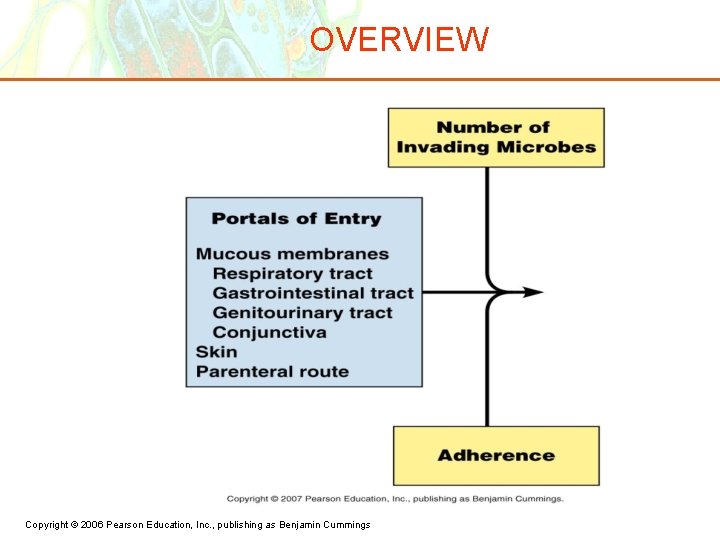 OVERVIEW

Number of Invading Microbes

Portals of Entry

Mucous membranes
Respiratory tract
Gastrointestinal tract
Genitourinary tract
Conjunctiva
Skin
Parenteral route

Adherence

Copyright © 2007 Pearson Education, Inc., publishing as Benjamin Cummings.

Copyright © 2006 Pearson Education, Inc., publishing as Benjamin Cummings